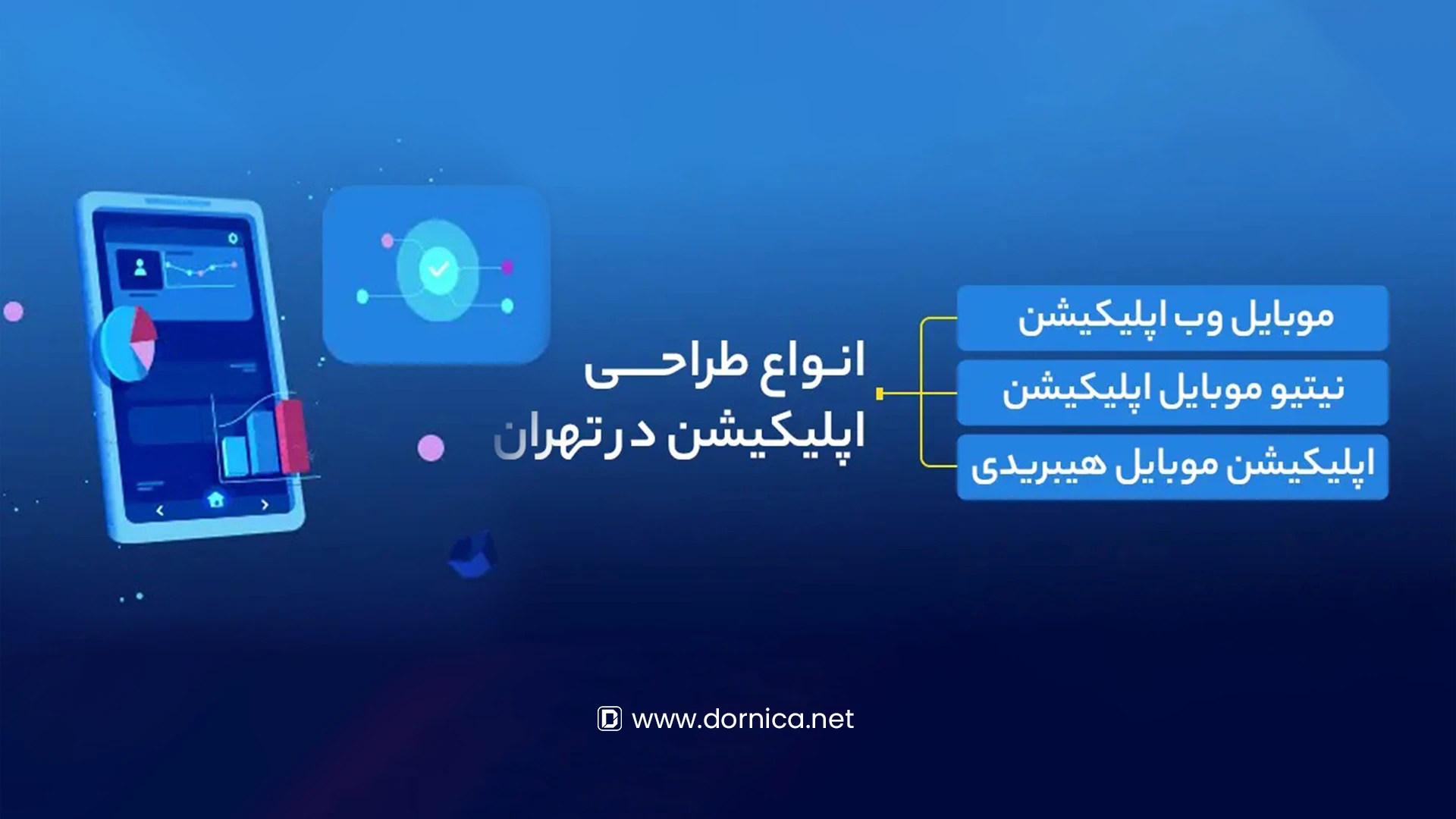 انواع طراحی
اپلیکیشن در تهران

موبایل وب اپلیکیشن
نیتیو موبایل اپلیکیشن
اپلیکیشن موبایل هیبریدی

www.dornica.net